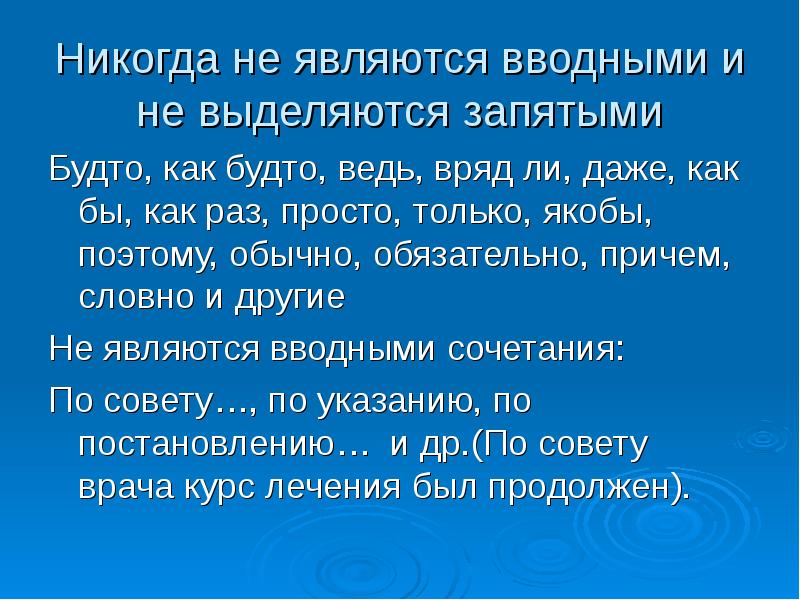 Никогда не являются вводными и не выделяются запятыми

Будто, как будто, ведь, вряд ли, даже, как бы, как раз, просто, только, якобы, поэтому, обычно, обязательно, причем, словно и другие

Не являются вводными сочетания:

По совету…, по указанию, по постановлению… и др.(По совету врача курс лечения был продолжен).